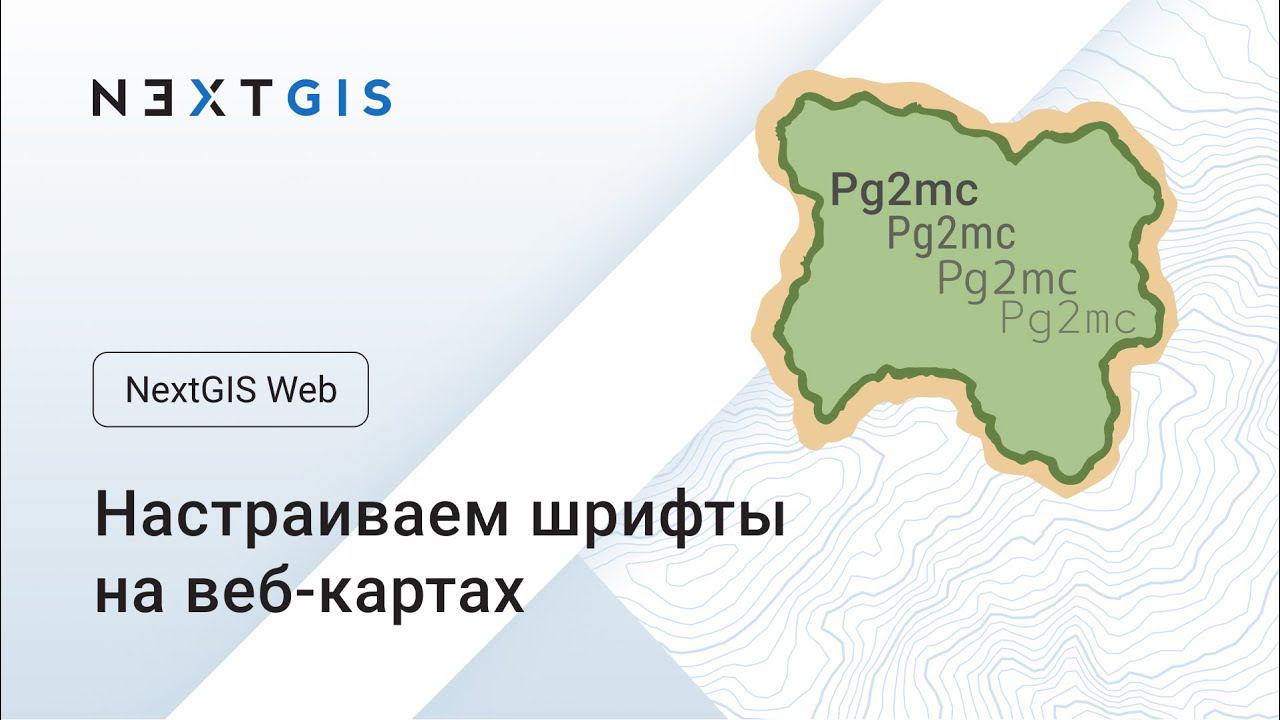 NEXTGIS

Pg2mc
Pg2mc
Pg2mc
Pg2mc

NextGIS Web

Настраиваем шрифты на веб-картах